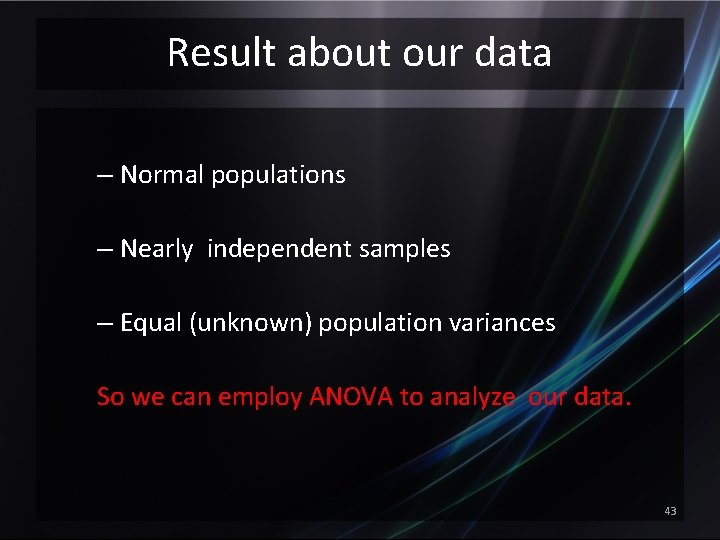 Result about our data

– Normal populations

– Nearly independent samples

– Equal (unknown) population variances

So we can employ ANOVA to analyze our data.

43